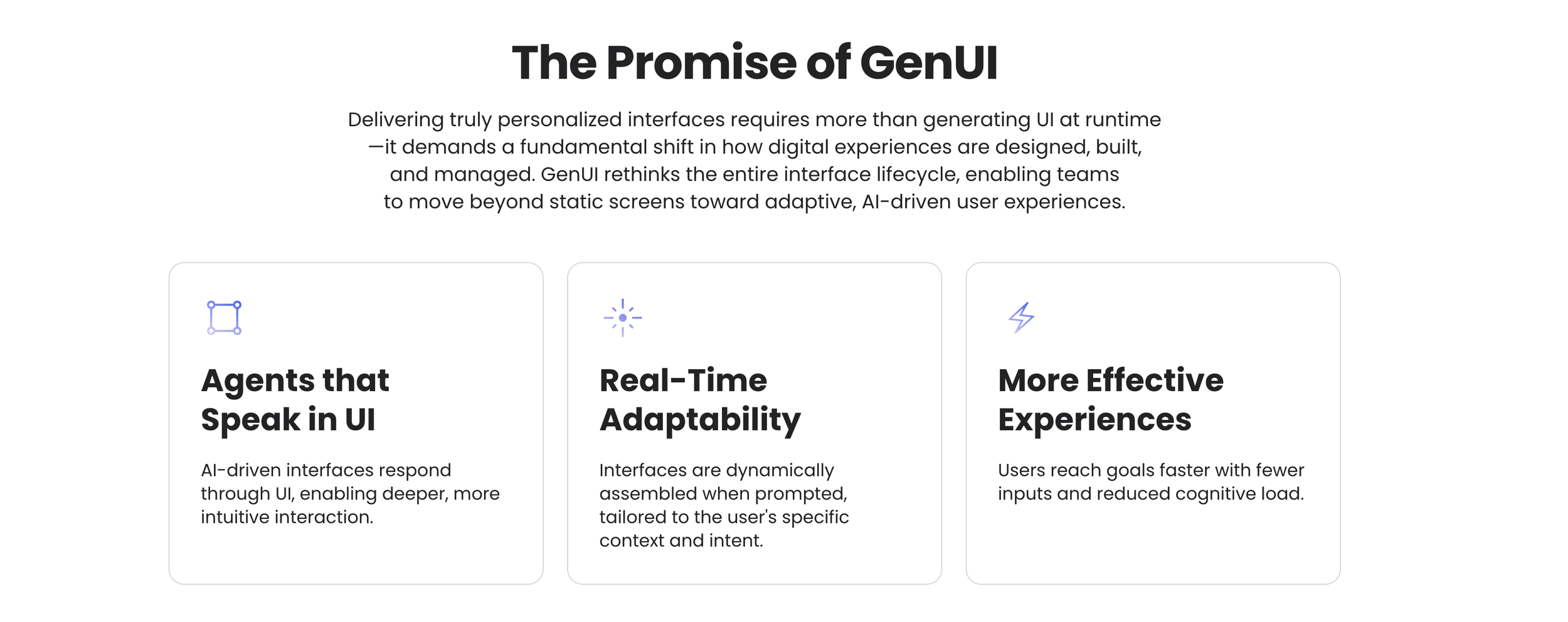 The Promise of GenUI

Delivering truly personalized interfaces requires more than generating UI at runtime—it demands a fundamental shift in how digital experiences are designed, built, and managed. GenUI rethinks the entire interface lifecycle, enabling teams to move beyond static screens toward adaptive, AI-driven user experiences.

Agents that Speak in UI

AI-driven interfaces respond through UI, enabling deeper, more intuitive interaction.

Real-Time Adaptability

Interfaces are dynamically assembled when prompted, tailored to the user's specific context and intent.

More Effective Experiences

Users reach goals faster with fewer inputs and reduced cognitive load.